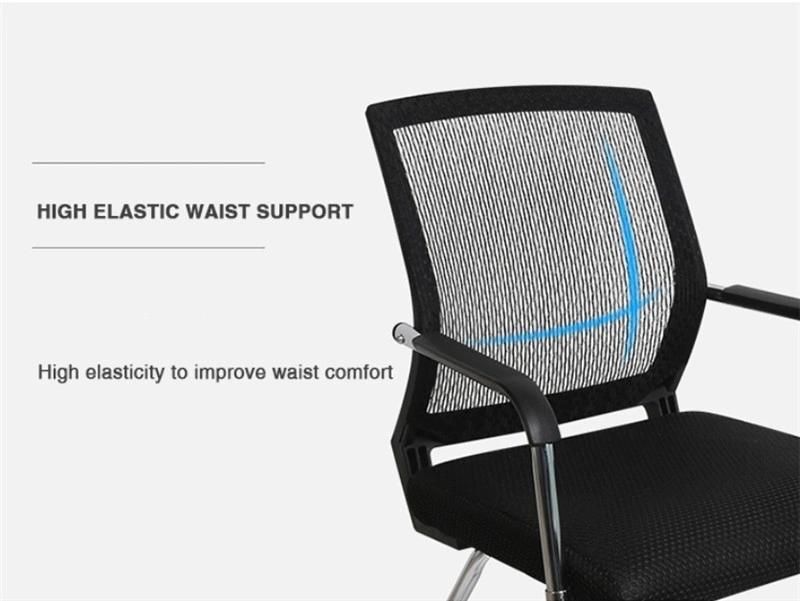 HIGH ELASTIC WAIST SUPPORT

High elasticity to improve waist comfort